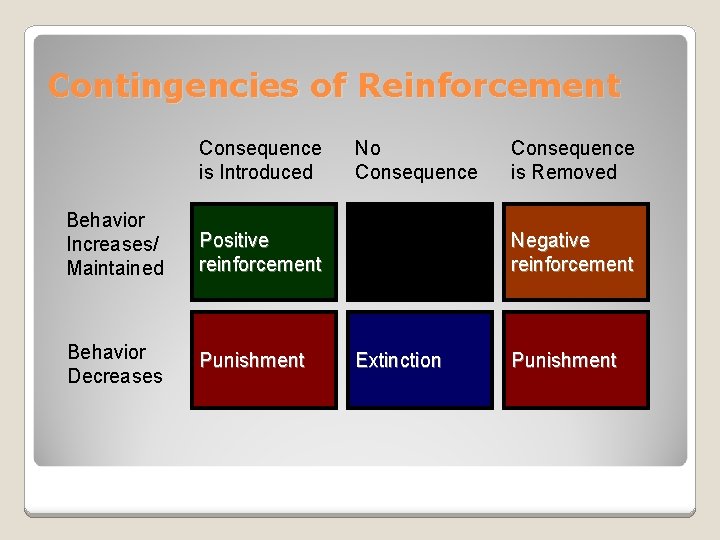 Contingencies of Reinforcement

| | Consequence is Introduced | No Consequence | Consequence is Removed |
|---|---|---|---|
| Behavior Increases/ Maintained | Positive reinforcement | | Negative reinforcement |
| Behavior Decreases | Punishment | Extinction | Punishment |